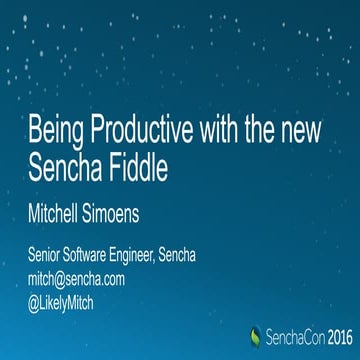 Being Productive with the new Sencha Fiddle

Mitchell Simoens

Senior Software Engineer, Sencha
mitch@sencha.com
@LikelyMitch

SenchaCon 2016